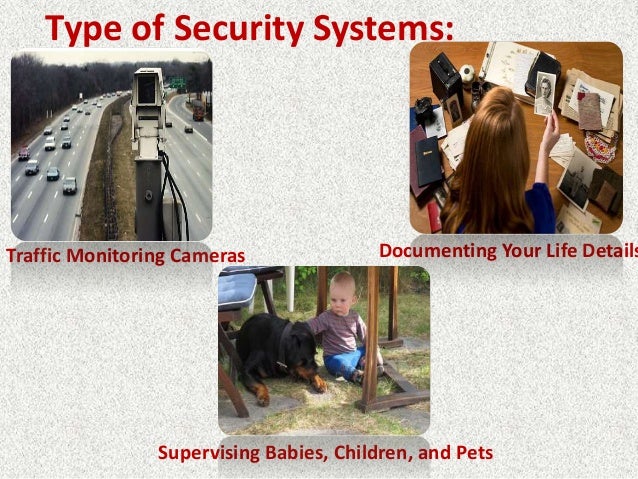 Type of Security Systems:

Traffic Monitoring Cameras

Documenting Your Life Details

Supervising Babies, Children, and Pets